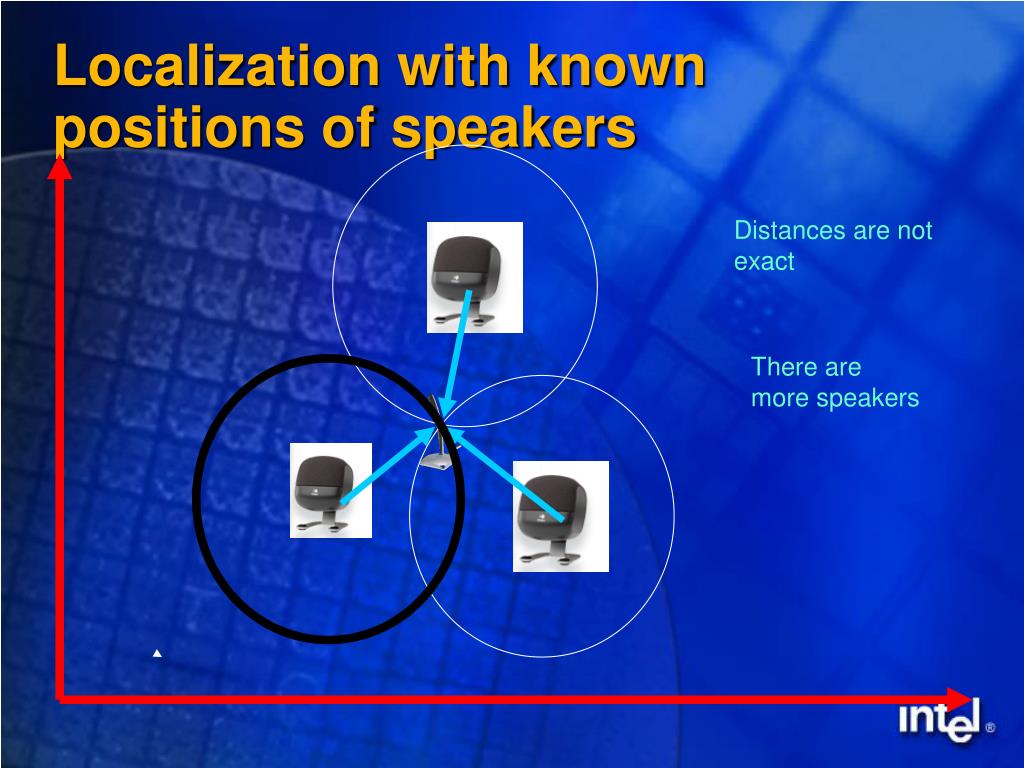 Localization with known positions of speakers

Distances are not exact

There are more speakers

intel®